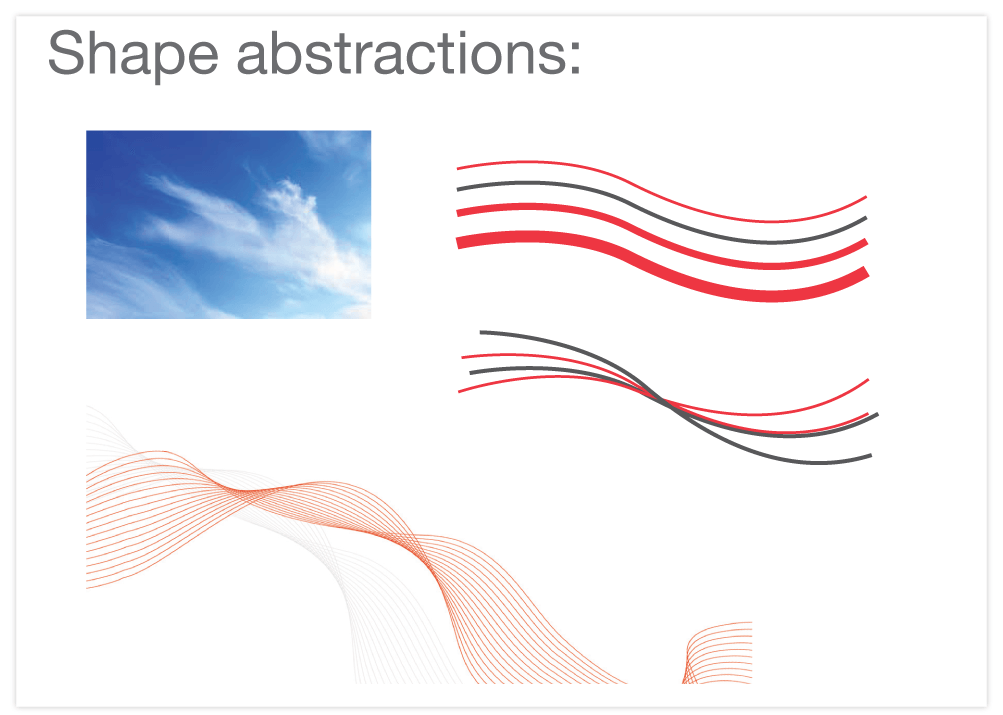 Shape abstractions: